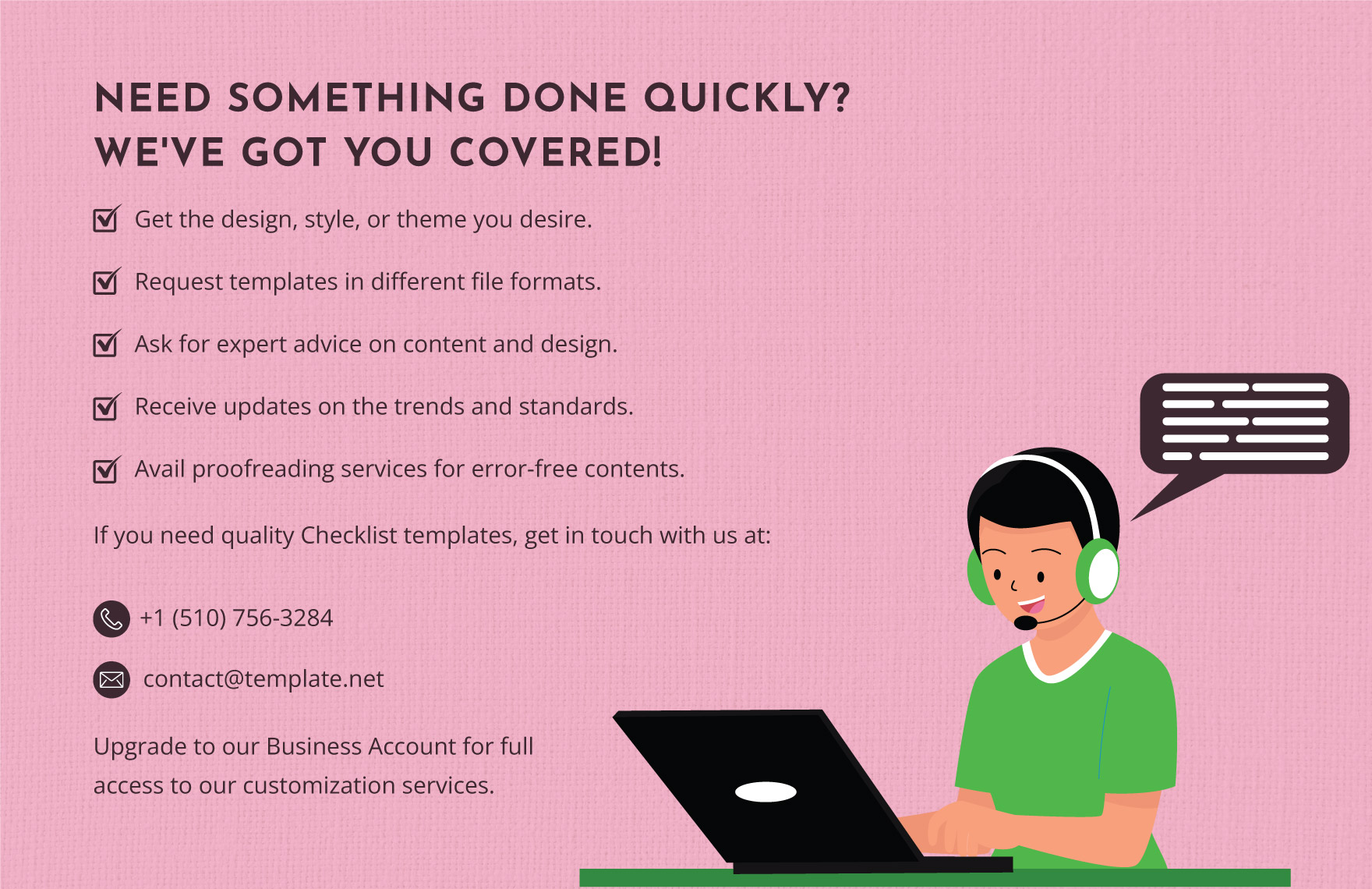 NEED SOMETHING DONE QUICKLY?
WE'VE GOT YOU COVERED!

Get the design, style, or theme you desire.

Request templates in different file formats.

Ask for expert advice on content and design.

Receive updates on the trends and standards.

Avail proofreading services for error-free contents.

If you need quality Checklist templates, get in touch with us at:

+1 (510) 756-3284

contact@template.net

Upgrade to our Business Account for full access to our customization services.